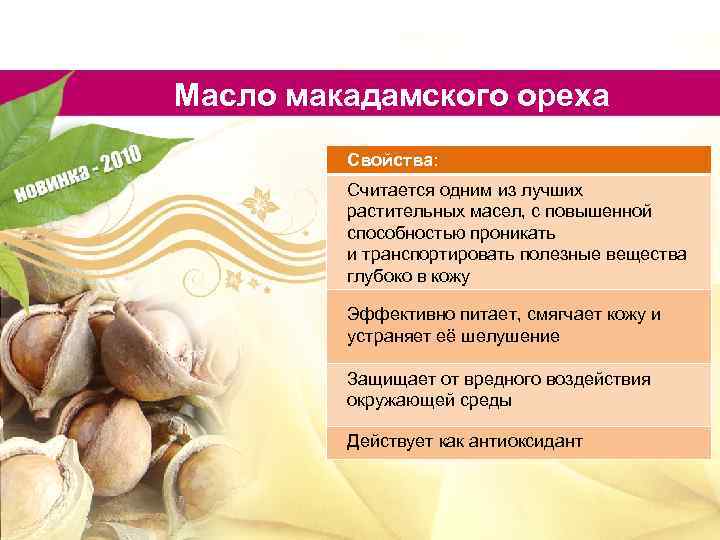 Масло макадамского ореха

новинка - 2010

| Свойства: |
|---|
| Считается одним из лучших растительных масел, с повышенной способностью проникать и транспортировать полезные вещества глубоко в кожу |
| Эффективно питает, смягчает кожу и устраняет её шелушение |
| Защищает от вредного воздействия окружающей среды |
| Действует как антиоксидант |